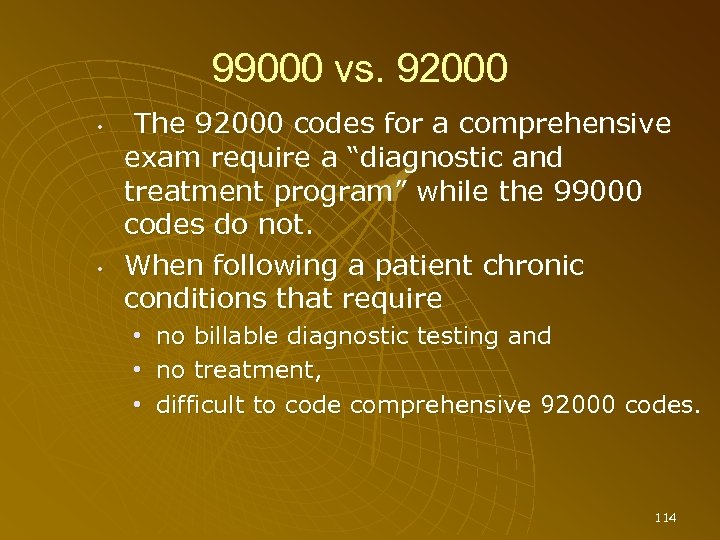 99000 vs. 92000

• The 92000 codes for a comprehensive exam require a “diagnostic and treatment program” while the 99000 codes do not.

• When following a patient chronic conditions that require
  • no billable diagnostic testing and
  • no treatment,
  • difficult to code comprehensive 92000 codes.

114